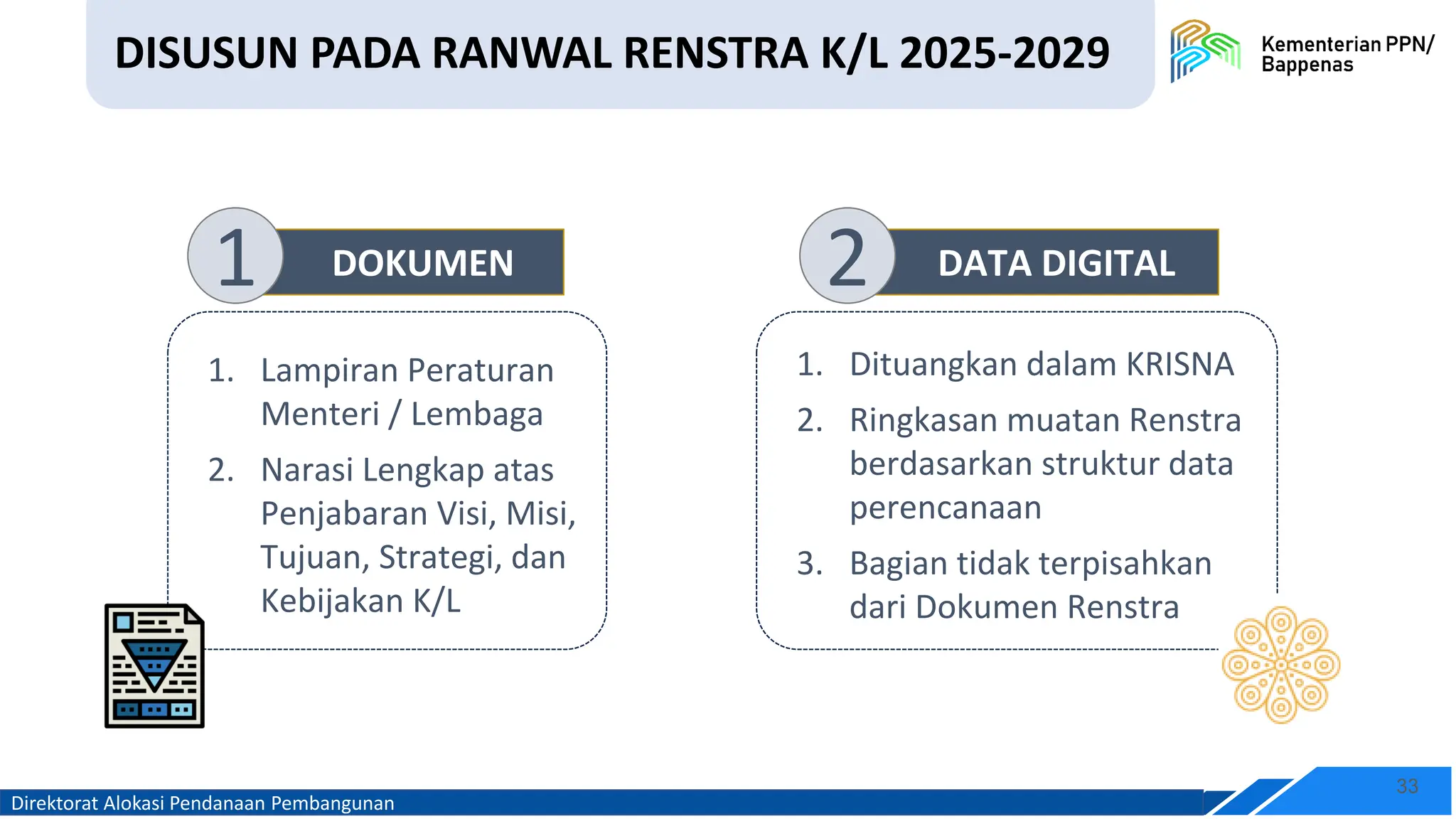 DISUSUN PADA RANWAL RENSTRA K/L 2025-2029

Kementerian PPN/ Bappenas

1 DOKUMEN

1. Lampiran Peraturan Menteri / Lembaga
2. Narasi Lengkap atas Penjabaran Visi, Misi, Tujuan, Strategi, dan Kebijakan K/L

2 DATA DIGITAL

1. Dituangkan dalam KRISNA
2. Ringkasan muatan Renstra berdasarkan struktur data perencanaan
3. Bagian tidak terpisahkan dari Dokumen Renstra

Direktorat Alokasi Pendanaan Pembangunan

33